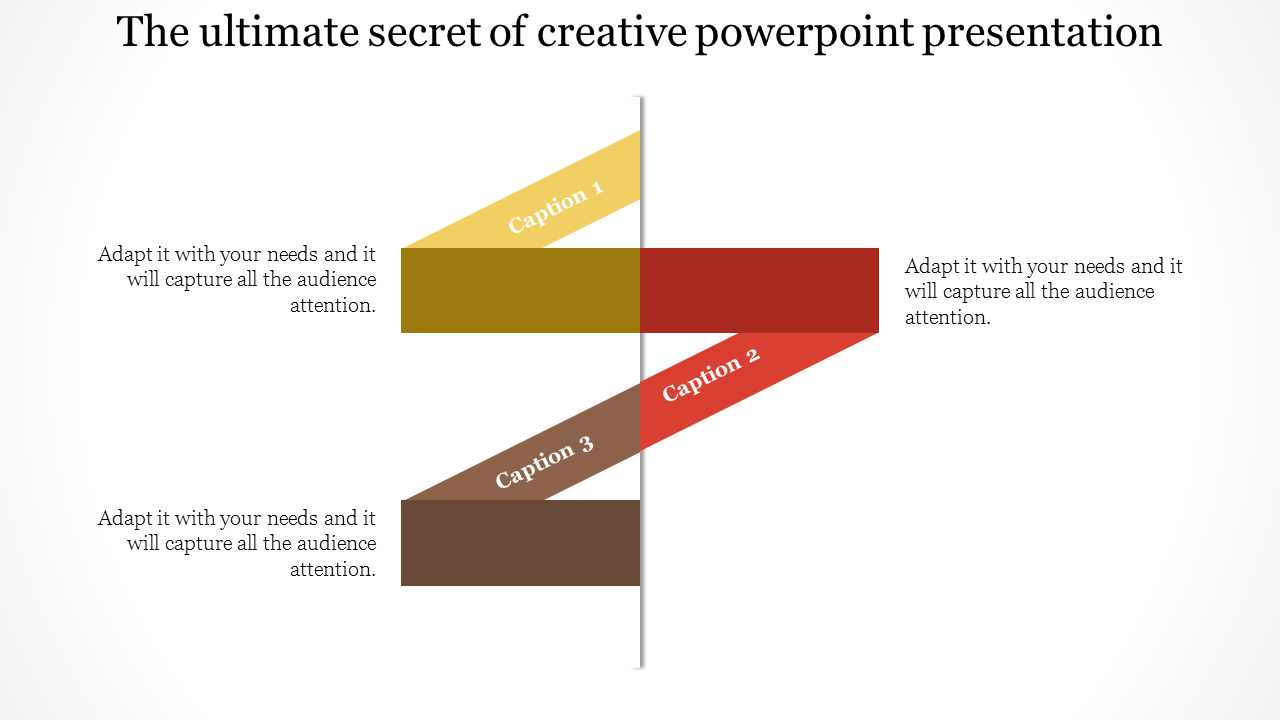 The ultimate secret of creative powerpoint presentation

Caption 1

Adapt it with your needs and it will capture all the audience attention.

Adapt it with your needs and it will capture all the audience attention.

Caption 2

Caption 3

Adapt it with your needs and it will capture all the audience attention.